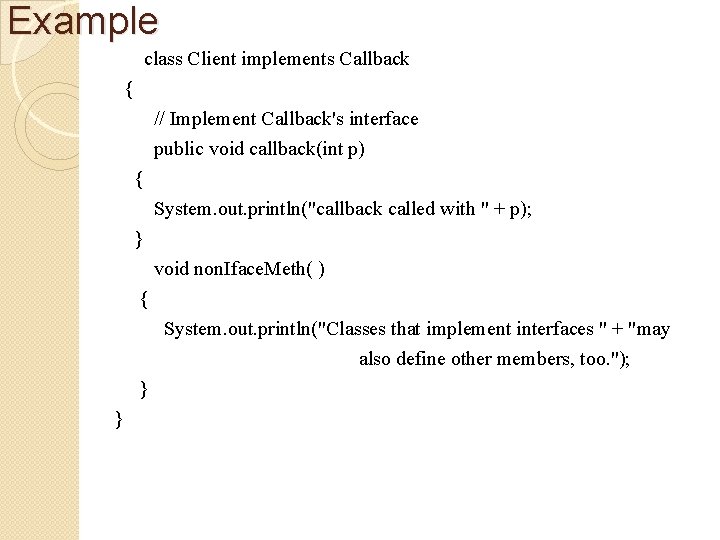 Example

class Client implements Callback
{
// Implement Callback's interface
public void callback(int p)
{
System.out.println("callback called with " + p);
}
void nonIfaceMeth( )
{
System.out.println("Classes that implement interfaces " + "may also define other members, too.");
}
}